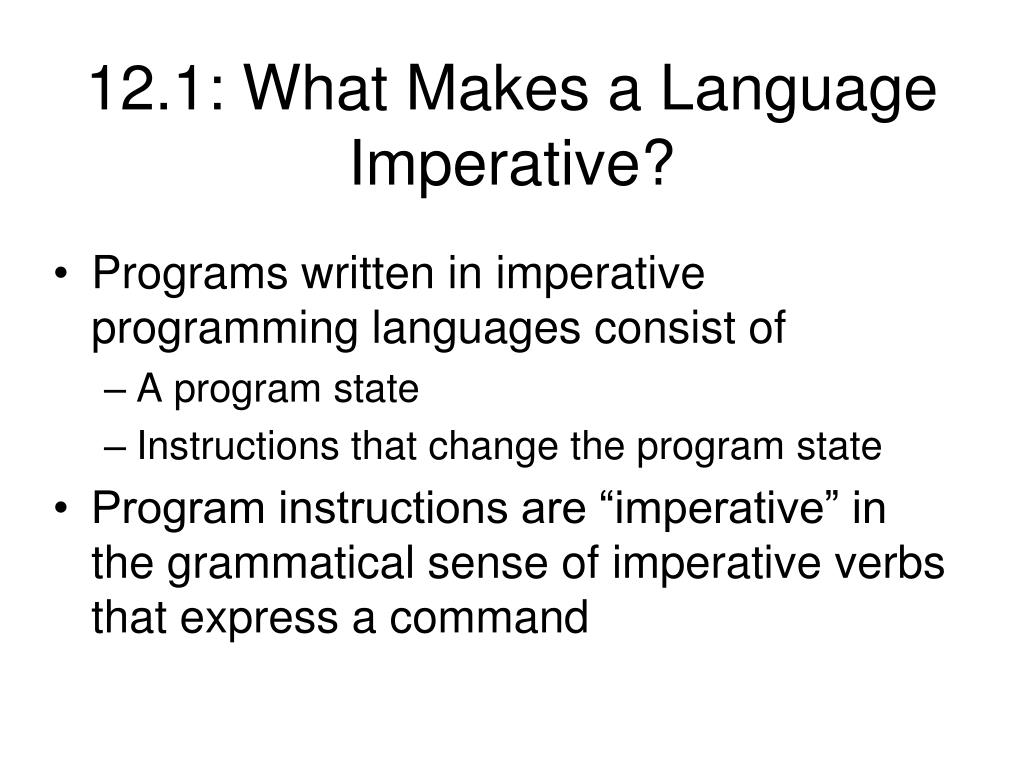 12.1: What Makes a Language Imperative?

• Programs written in imperative programming languages consist of
– A program state
– Instructions that change the program state
• Program instructions are “imperative” in the grammatical sense of imperative verbs that express a command